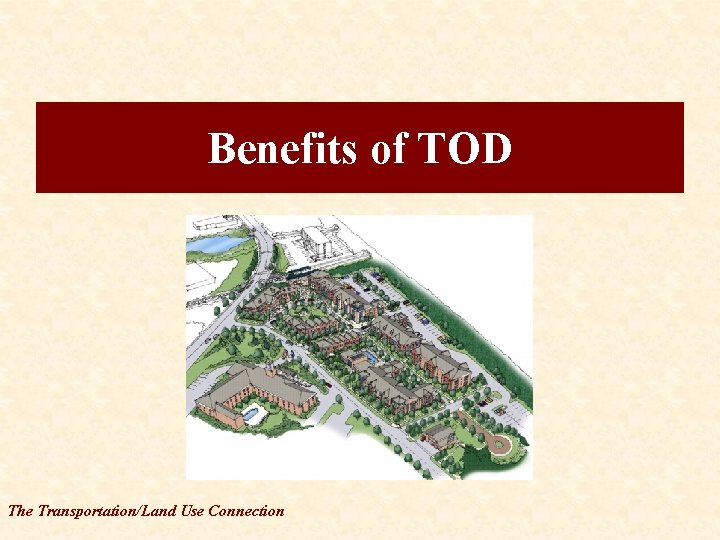 Benefits of TOD

The Transportation/Land Use Connection